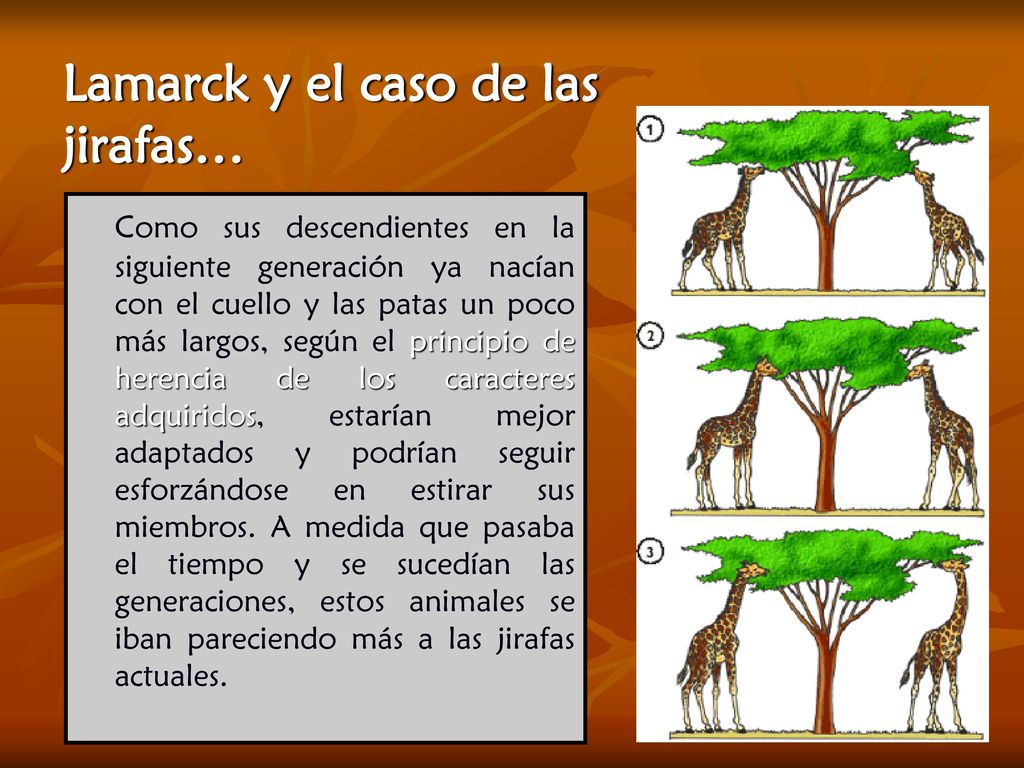 Lamarck y el caso de las jirafas…

Como sus descendientes en la siguiente generación ya nacían con el cuello y las patas un poco más largos, según el principio de herencia de los caracteres adquiridos, estarían mejor adaptados y podrían seguir esforzándose en estirar sus miembros. A medida que pasaba el tiempo y se sucedían las generaciones, estos animales se iban pareciendo más a las jirafas actuales.

1

2

3